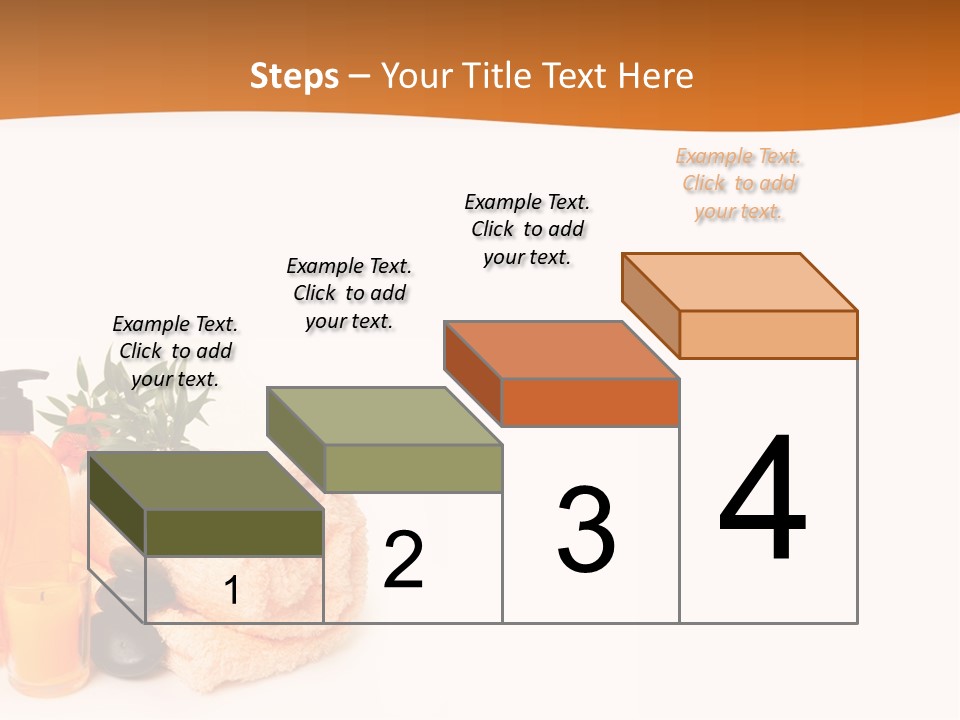 Steps – Your Title Text Here

Example Text. Click to add your text.

Example Text. Click to add your text.

Example Text. Click to add your text.

Example Text. Click to add your text.

1

2

3

4